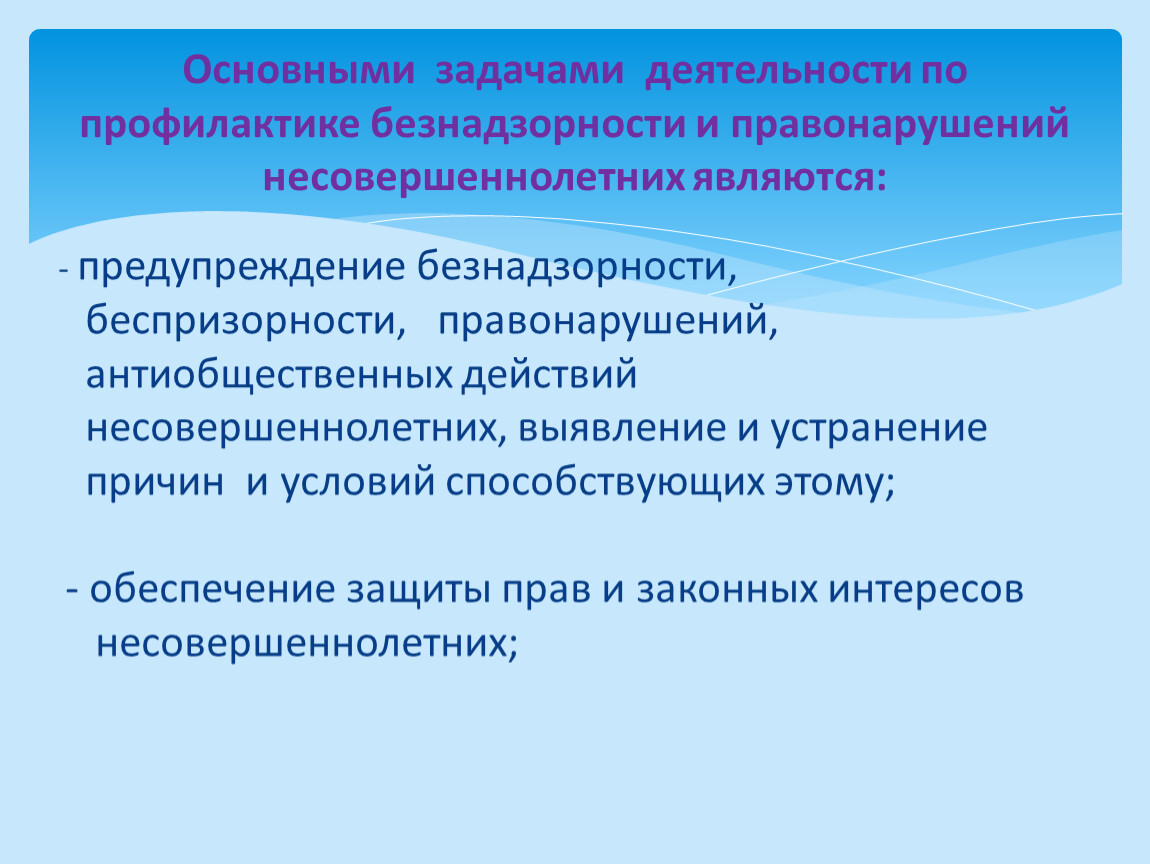 Основными задачами деятельности по профилактике безнадзорности и правонарушений несовершеннолетних являются:

- предупреждение безнадзорности, беспризорности, правонарушений, антиобщественных действий несовершеннолетних, выявление и устранение причин и условий способствующих этому;

- обеспечение защиты прав и законных интересов несовершеннолетних;